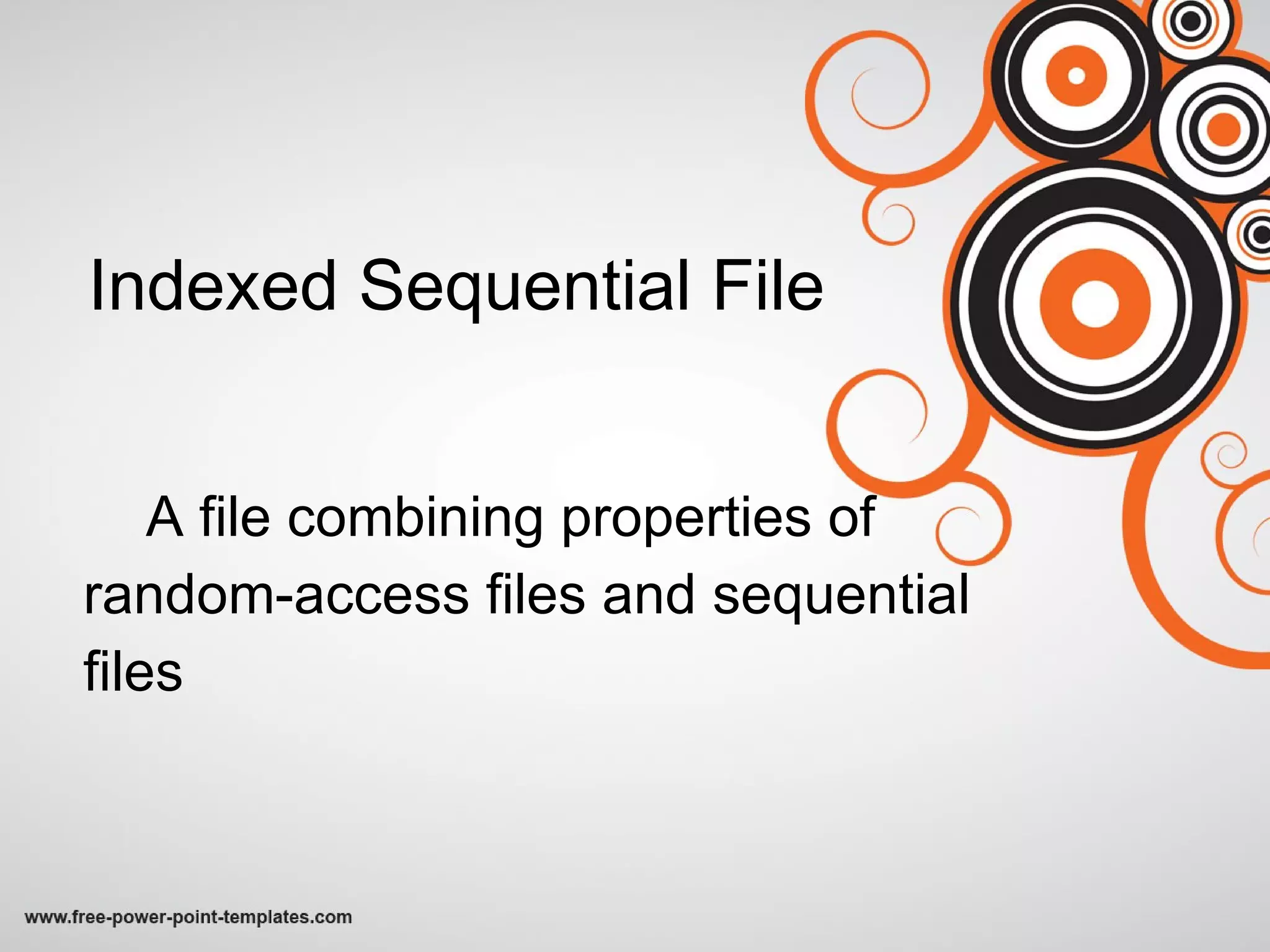 Indexed Sequential File

A file combining properties of random-access files and sequential files

www.free-power-point-templates.com